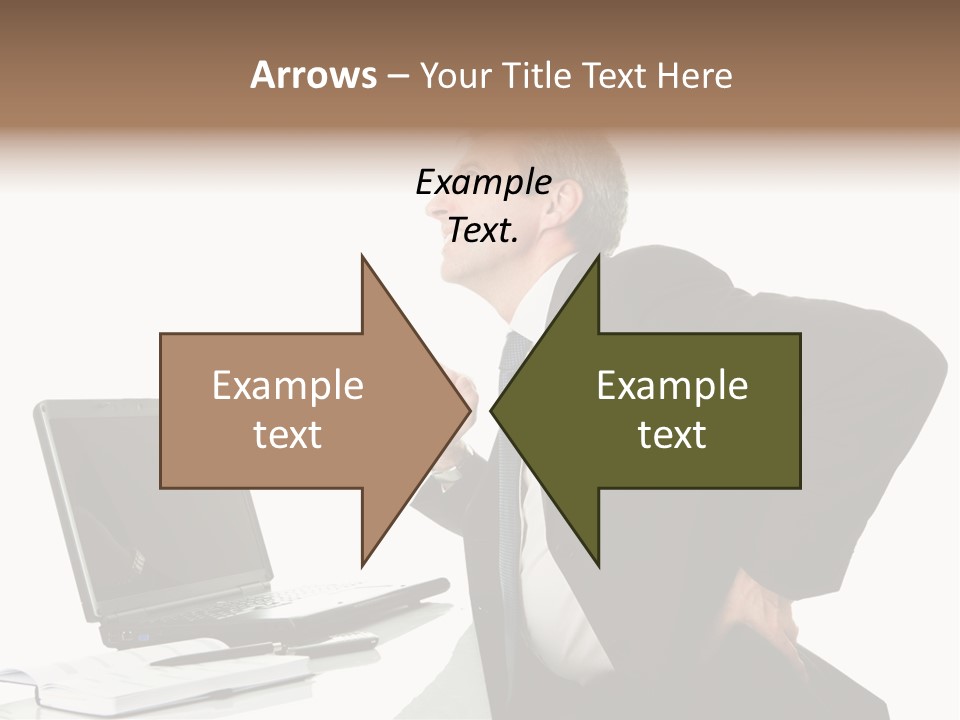 Arrows – Your Title Text Here

Example Text.

Example text

Example text